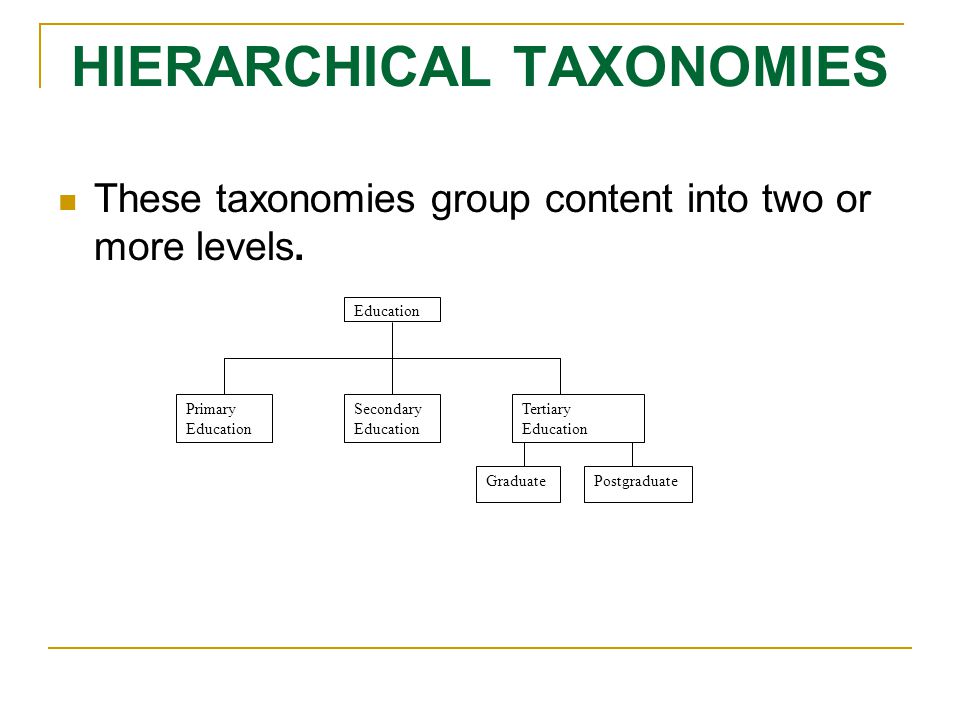 HIERARCHICAL TAXONOMIES

These taxonomies group content into two or more levels.

Education

Primary Education

Secondary Education

Tertiary Education

Graduate

Postgraduate